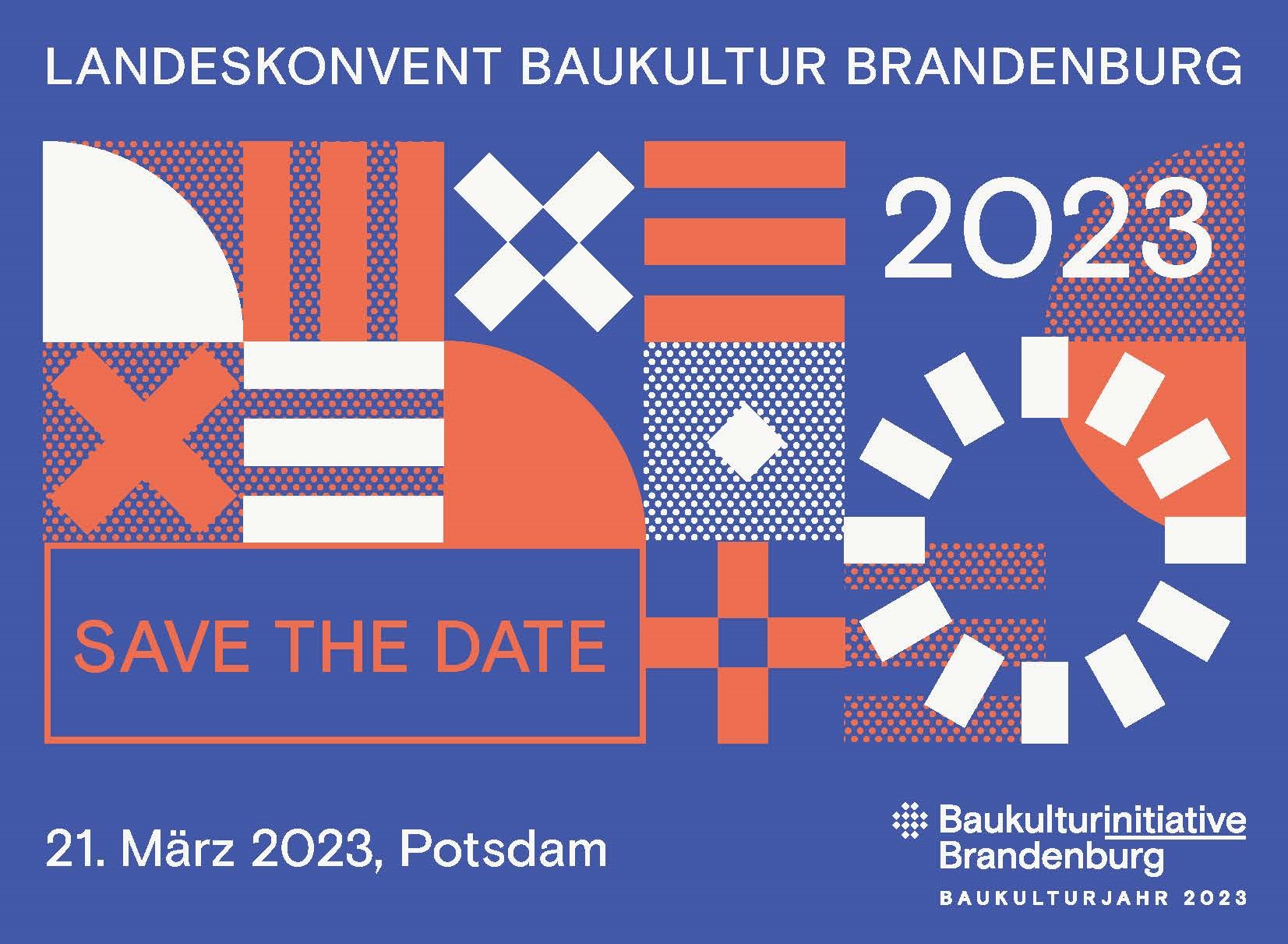 LANDESKONVENT BAUKULTUR BRANDENBURG

2023

SAVE THE DATE

21. März 2023, Potsdam

Baukulturinitiative Brandenburg

BAUKULTURJAHR 2023